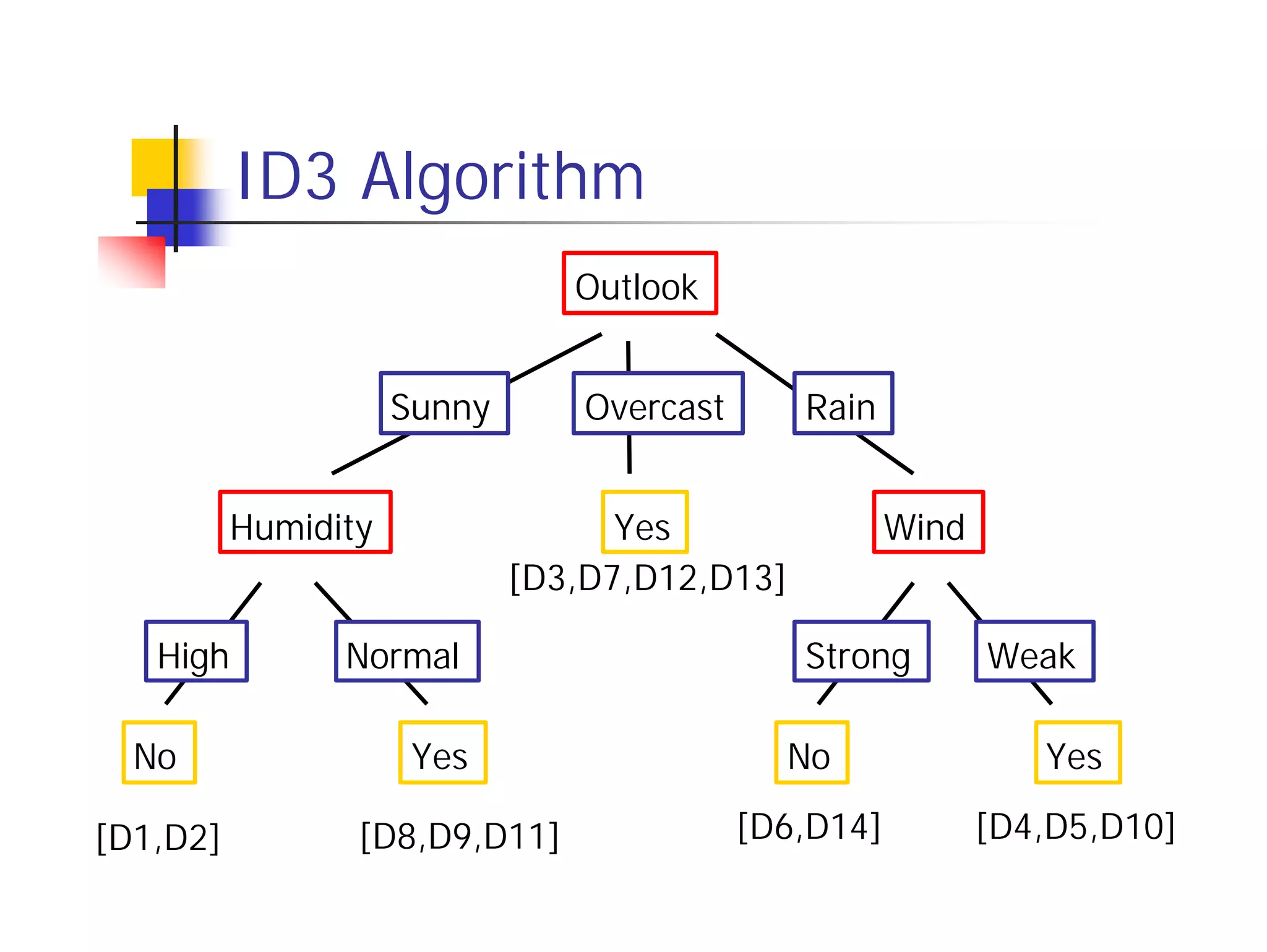 ID3 Algorithm

Outlook

Sunny

Overcast

Rain

Humidity

Yes

[D3,D7,D12,D13]

Wind

High

Normal

Strong

Weak

No

Yes

No

Yes

[D1,D2]

[D8,D9,D11]

[D6,D14]

[D4,D5,D10]